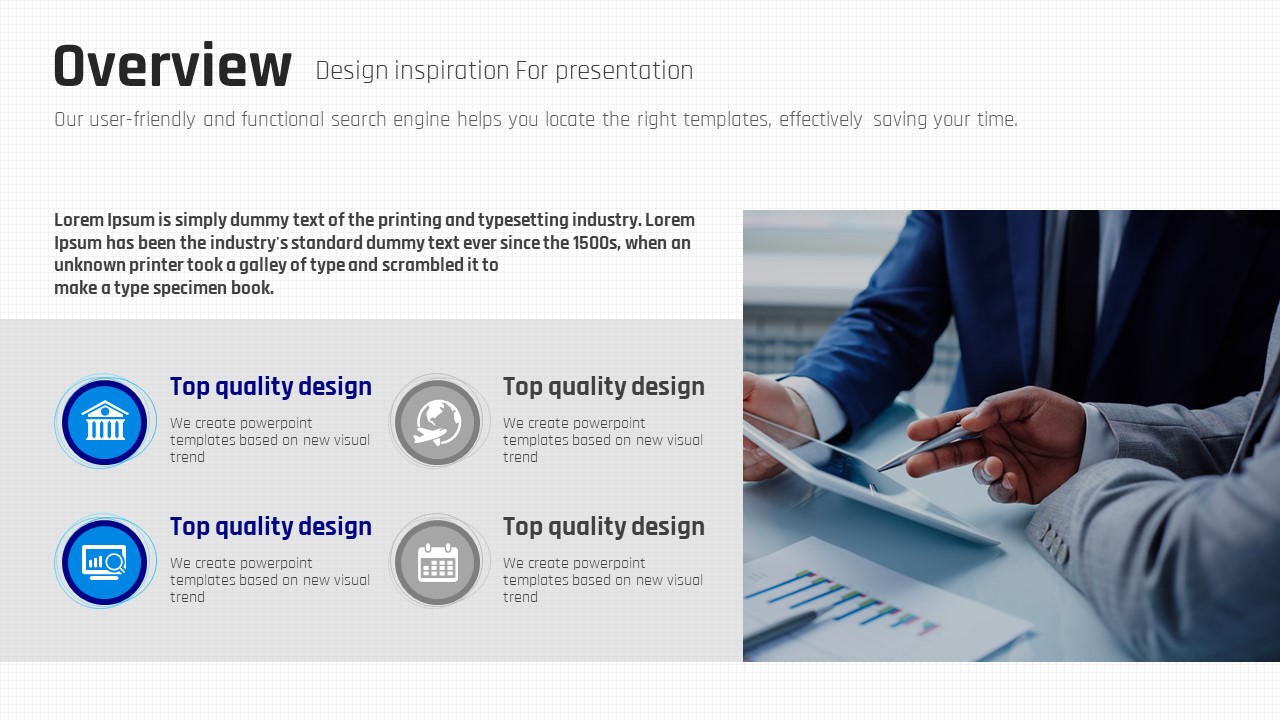 Overview Design inspiration For presentation

Our user-friendly and functional search engine helps you locate the right templates, effectively saving your time.

Lorem Ipsum is simply dummy text of the printing and typesetting industry. Lorem Ipsum has been the industry's standard dummy text ever since the 1500s, when an unknown printer took a galley of type and scrambled it to make a type specimen book.

Top quality design

We create powerpoint templates based on new visual trend

Top quality design

We create powerpoint templates based on new visual trend

Top quality design

We create powerpoint templates based on new visual trend

Top quality design

We create powerpoint templates based on new visual trend